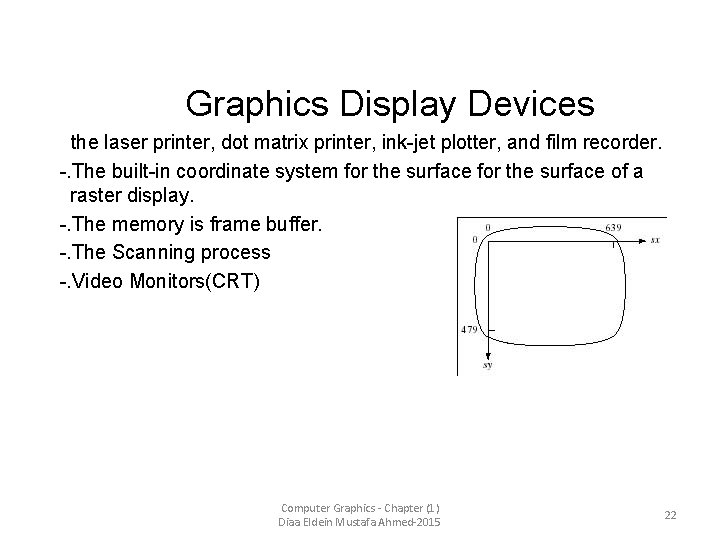 Graphics Display Devices

the laser printer, dot matrix printer, ink-jet plotter, and film recorder.

-.The built-in coordinate system for the surface for the surface of a raster display.

-.The memory is frame buffer.

-.The Scanning process

-.Video Monitors(CRT)

0
639
0
sx
479
sy

Computer Graphics - Chapter (1)
Diaa Eldein Mustafa Ahmed-2015

22